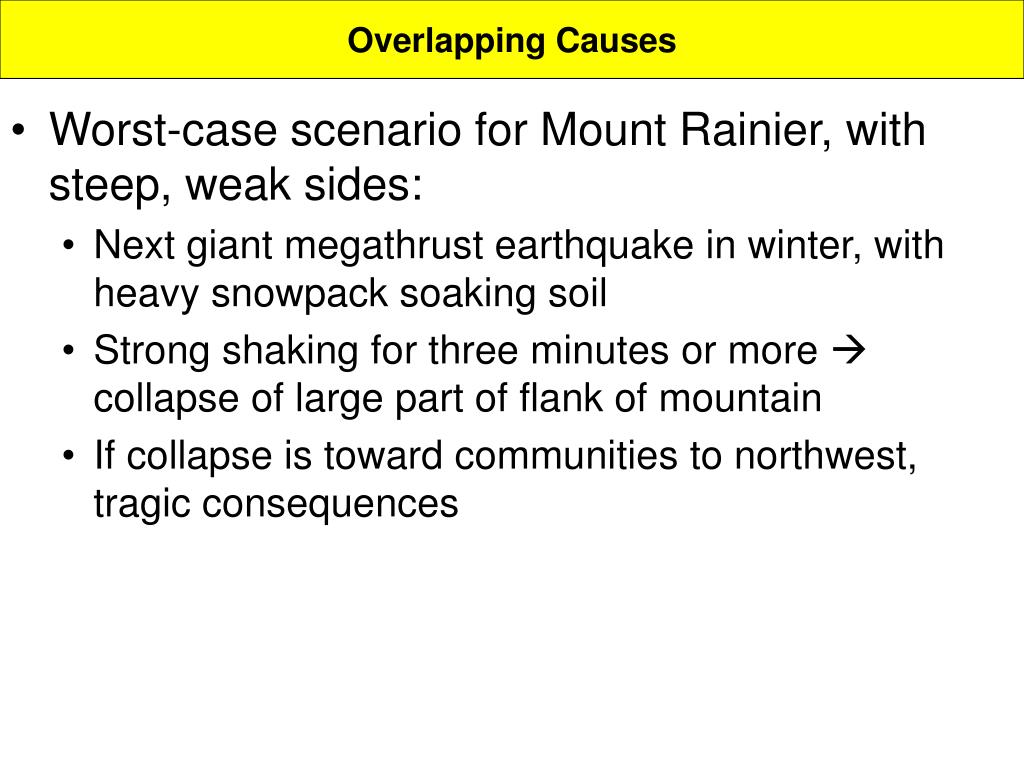 Overlapping Causes

• Worst-case scenario for Mount Rainier, with steep, weak sides:
  • Next giant megathrust earthquake in winter, with heavy snowpack soaking soil
  • Strong shaking for three minutes or more → collapse of large part of flank of mountain
  • If collapse is toward communities to northwest, tragic consequences